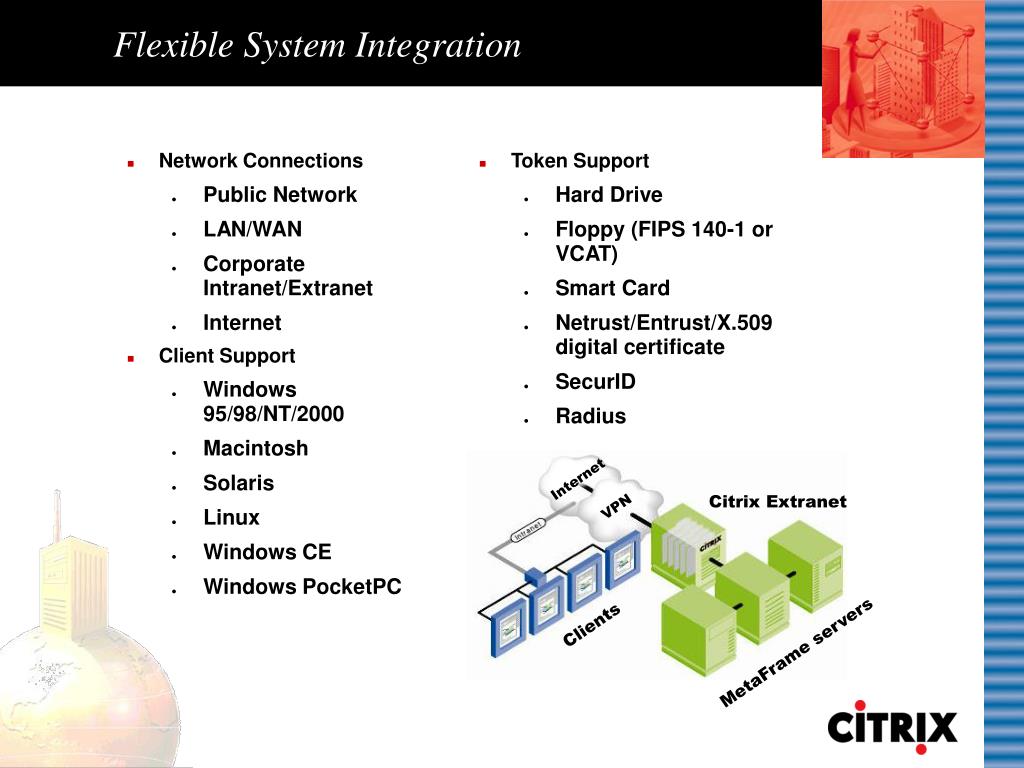 Flexible System Integration

- Network Connections
  - Public Network
  - LAN/WAN
  - Corporate Intranet/Extranet
  - Internet
- Client Support
  - Windows 95/98/NT/2000
  - Macintosh
  - Solaris
  - Linux
  - Windows CE
  - Windows PocketPC

- Token Support
  - Hard Drive
  - Floppy (FIPS 140-1 or VCAT)
  - Smart Card
  - Netrust/Entrust/X.509 digital certificate
  - SecurID
  - Radius

Internet
VPN
Intranet
Citrix Extranet
CITRIX
Clients
MetaFrame servers

CITRIX